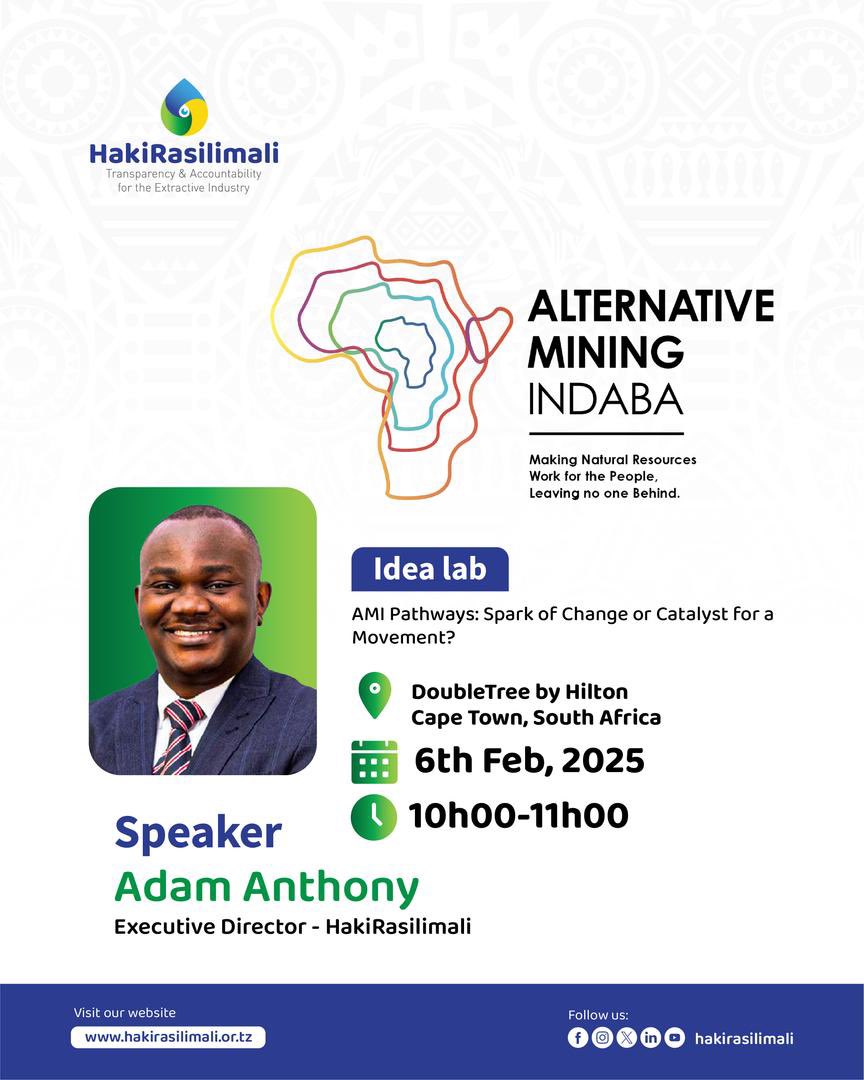 HakiRasilimali
Transparency & Accountability for the Extractive Industry

ALTERNATIVE MINING INDABA

Making Natural Resources Work for the People, Leaving no one Behind.

Idea lab

AMI Pathways: Spark of Change or Catalyst for a Movement?

DoubleTree by Hilton
Cape Town, South Africa

6th Feb, 2025

10h00-11h00

Speaker
Adam Anthony
Executive Director - HakiRasilimali

Visit our website
www.hakirasilimali.or.tz

Follow us:
hakirasilimali